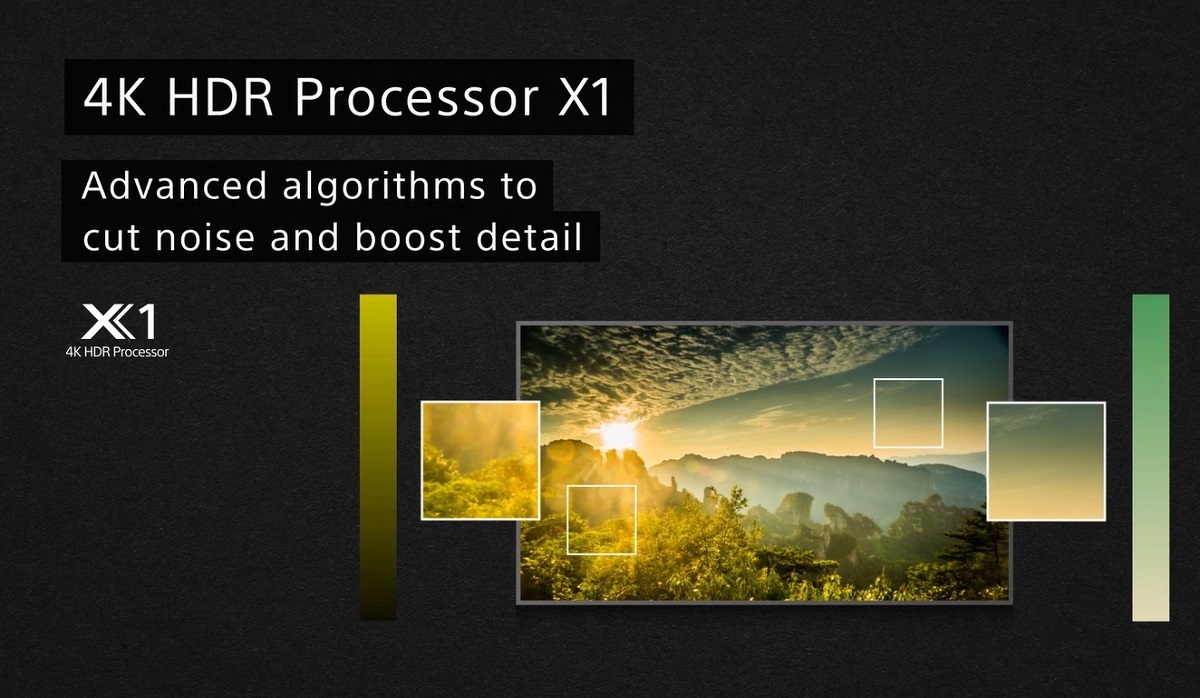 4K HDR Processor X1

Advanced algorithms to cut noise and boost detail

X1
4K HDR Processor